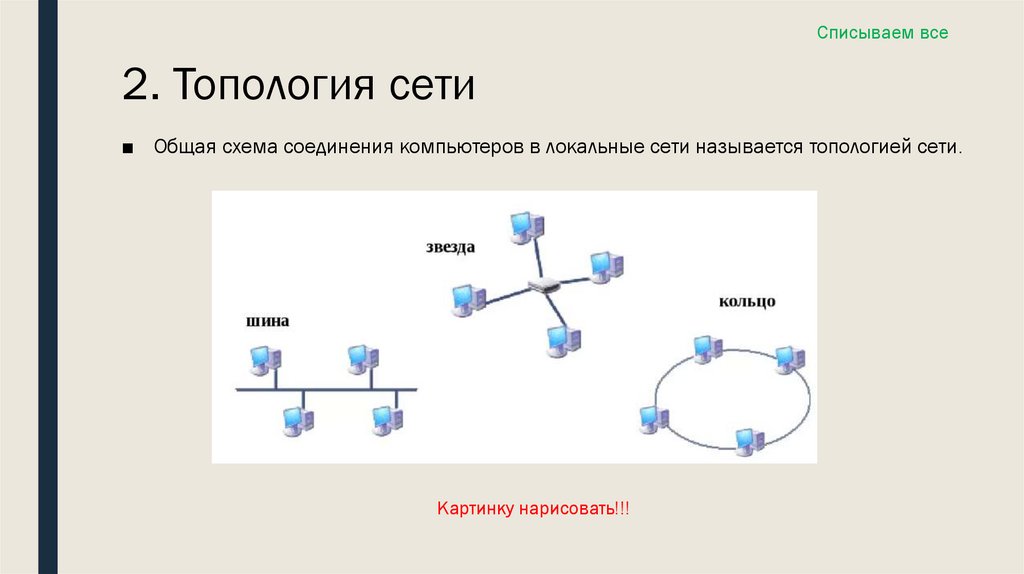 Списываем все

2. Топология сети

■ Общая схема соединения компьютеров в локальные сети называется топологией сети.

звезда

шина

кольцо

Картинку нарисовать!!!